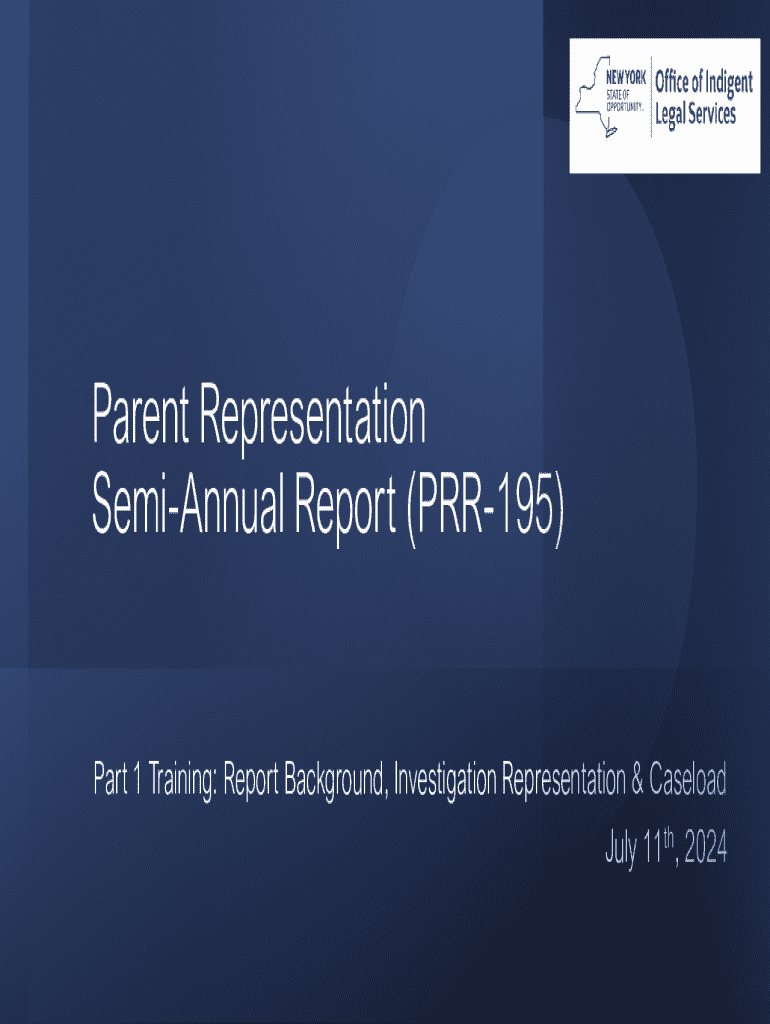 NEW YORK STATE OF OPPORTUNITY. Office of Indigent Legal Services

Parent Representation Semi-Annual Report (PRR-195)

Part 1 Training: Report Background, Investigation Representation & Caseload

July 11$^{th}$, 2024